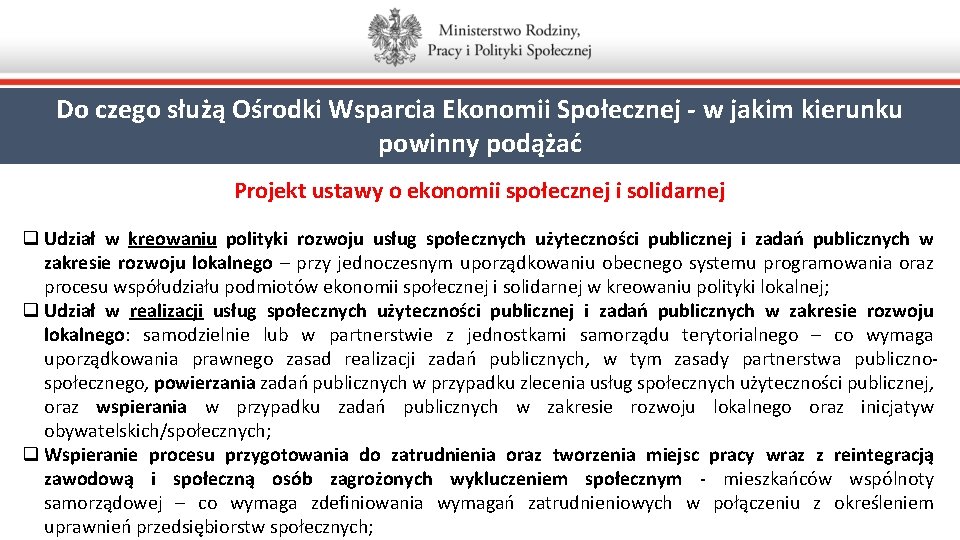 Ministerstwo Rodziny, Pracy i Polityki Społecznej

Do czego służą Ośrodki Wsparcia Ekonomii Społecznej - w jakim kierunku powinny podążać

Projekt ustawy o ekonomii społecznej i solidarnej

❑ Udział w kreowaniu polityki rozwoju usług społecznych użyteczności publicznej i zadań publicznych w zakresie rozwoju lokalnego – przy jednoczesnym uporządkowaniu obecnego systemu programowania oraz procesu współudziału podmiotów ekonomii społecznej i solidarnej w kreowaniu polityki lokalnej;

❑ Udział w realizacji usług społecznych użyteczności publicznej i zadań publicznych w zakresie rozwoju lokalnego: samodzielnie lub w partnerstwie z jednostkami samorządu terytorialnego – co wymaga uporządkowania prawnego zasad realizacji zadań publicznych, w tym zasady partnerstwa publiczno-społecznego, powierzania zadań publicznych w przypadku zlecenia usług społecznych użyteczności publicznej, oraz wspierania w przypadku zadań publicznych w zakresie rozwoju lokalnego oraz inicjatyw obywatelskich/społecznych;

❑ Wspieranie procesu przygotowania do zatrudnienia oraz tworzenia miejsc pracy wraz z reintegracją zawodową i społeczną osób zagrożonych wykluczeniem społecznym - mieszkańców wspólnoty samorządowej – co wymaga zdefiniowania wymagań zatrudnieniowych w połączeniu z określeniem uprawnień przedsiębiorstw społecznych;